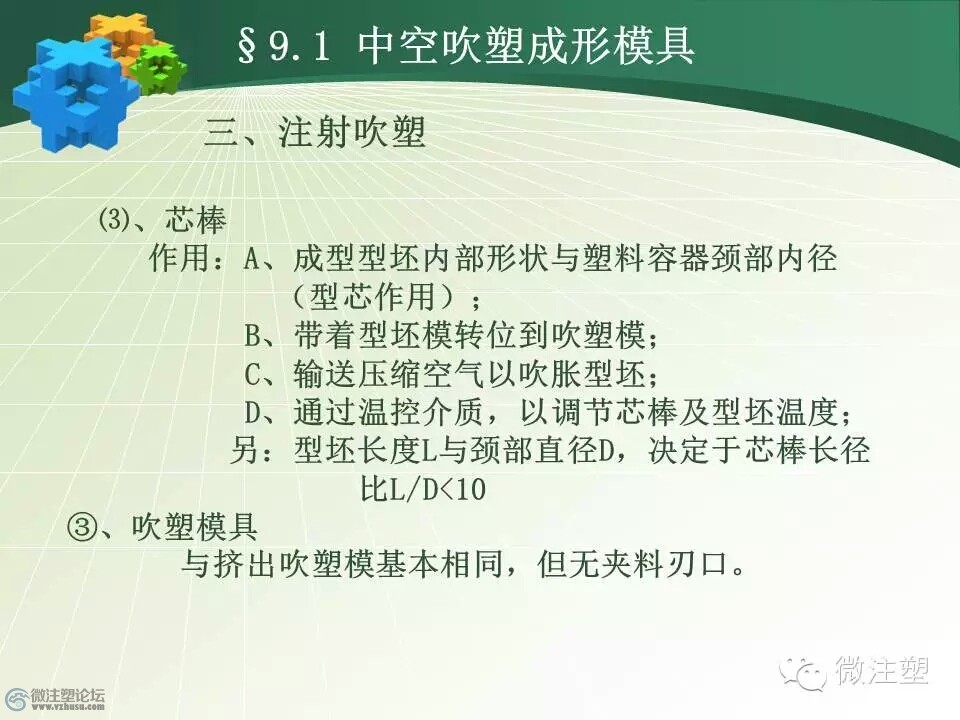 §9.1 中空吹塑成形模具

三、注射吹塑

⑶、芯棒

作用：A、成型型坯内部形状与塑料容器颈部内径（型芯作用）；

B、带着型坯模转位到吹塑模；

C、输送压缩空气以吹胀型坯；

D、通过温控介质，以调节芯棒及型坯温度；

另：型坯长度L与颈部直径D，决定于芯棒长径比L/D<10

③、吹塑模具

与挤出吹塑模基本相同，但无夹料刃口。

微注塑论坛
www.vzhusu.com

微注塑